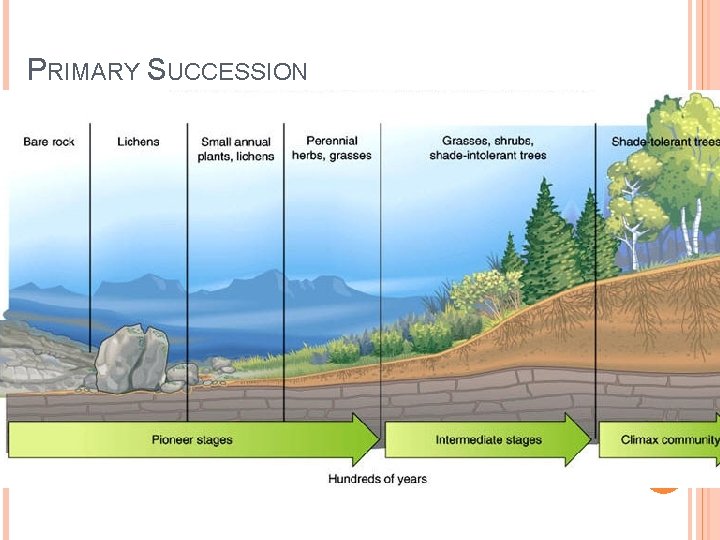 PRIMARY SUCCESSION

Bare rock

Lichens

Small annual plants, lichens

Perennial herbs, grasses

Grasses, shrubs, shade-intolerant trees

Shade-tolerant trees

Pioneer stages

Intermediate stages

Climax community

Hundreds of years